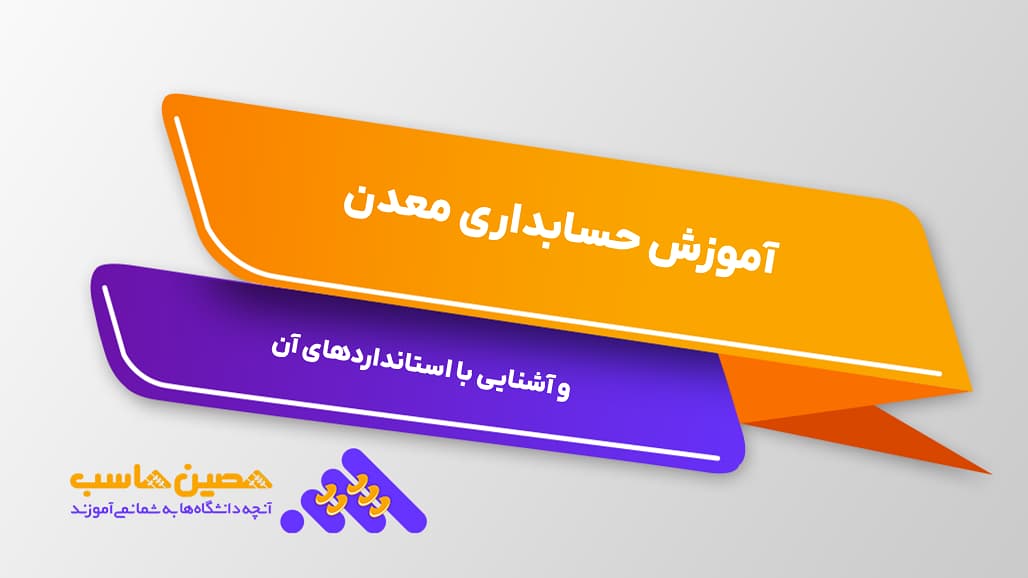 آموزش حسابداری معدن

و آشنایی با استانداردهای آن

حصین حاسب
آنچه دانشگاه‌ها به شما نمی‌آموزند